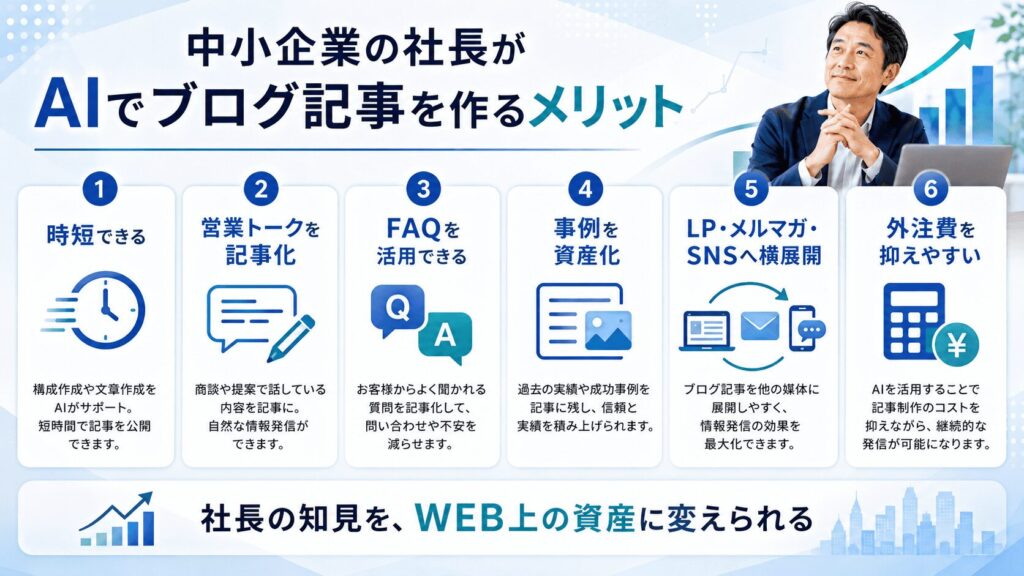 中小企業の社長が
AIでブログ記事を作るメリット

1
時短できる
構成作成や文章作成をAIがサポート。短時間で記事を公開できます。

2
営業トークを記事化
商談や提案で話している内容を記事に。自然な情報発信ができます。

3
FAQを活用できる
Q
A
お客様からよく聞かれる質問を記事化して、問い合わせや不安を減らせます。

4
事例を資産化
過去の実績や成功事例を記事に残し、信頼と実績を積み上げられます。

5
LP・メルマガ・SNSへ横展開
ブログ記事を他の媒体に展開しやすく、情報発信の効果を最大化できます。

6
外注費を抑えやすい
¥
AIを活用することで記事制作のコストを抑えながら、継続的な発信が可能になります。

社長の知見を、WEB上の資産に変えられる